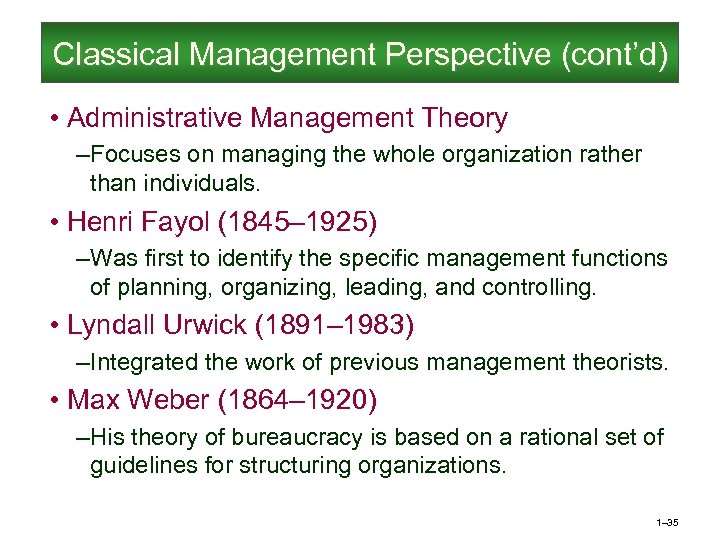 Classical Management Perspective (cont'd)

• Administrative Management Theory

–Focuses on managing the whole organization rather than individuals.

• Henri Fayol (1845–1925)

–Was first to identify the specific management functions of planning, organizing, leading, and controlling.

• Lyndall Urwick (1891–1983)

–Integrated the work of previous management theorists.

• Max Weber (1864–1920)

–His theory of bureaucracy is based on a rational set of guidelines for structuring organizations.

1–35